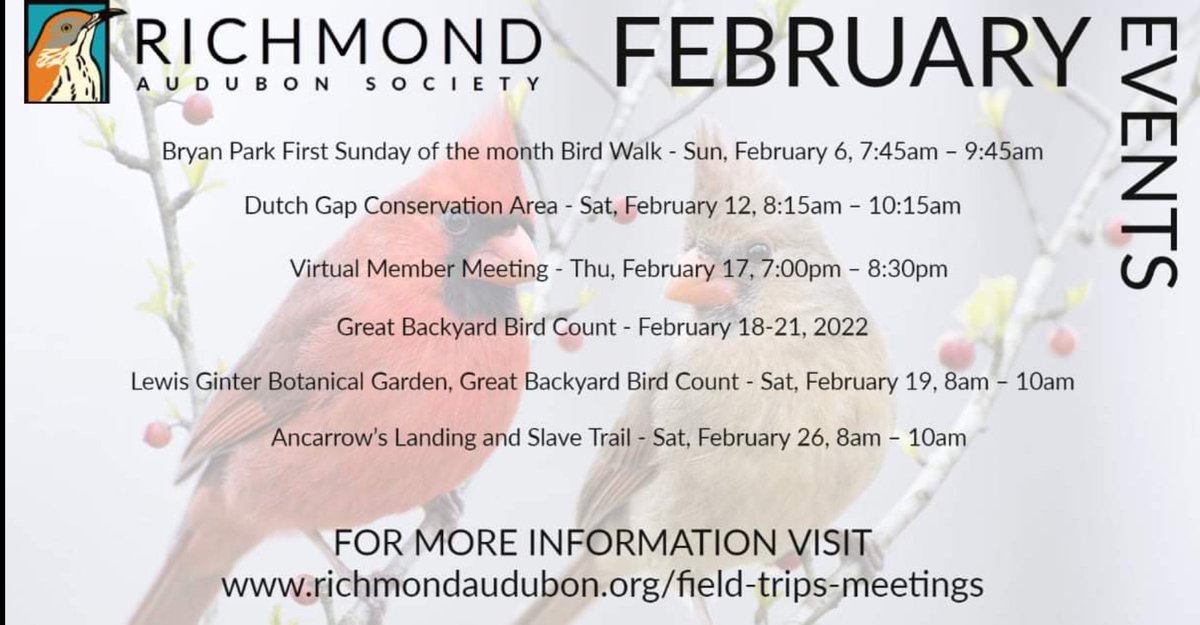 RICHMOND
AUDUBON SOCIETY

FEBRUARY

EVENTS

Bryan Park First Sunday of the month Bird Walk - Sun, February 6, 7:45am – 9:45am

Dutch Gap Conservation Area - Sat, February 12, 8:15am – 10:15am

Virtual Member Meeting - Thu, February 17, 7:00pm – 8:30pm

Great Backyard Bird Count - February 18-21, 2022

Lewis Ginter Botanical Garden, Great Backyard Bird Count - Sat, February 19, 8am – 10am

Ancarrow's Landing and Slave Trail - Sat, February 26, 8am – 10am

FOR MORE INFORMATION VISIT
www.richmondaudubon.org/field-trips-meetings